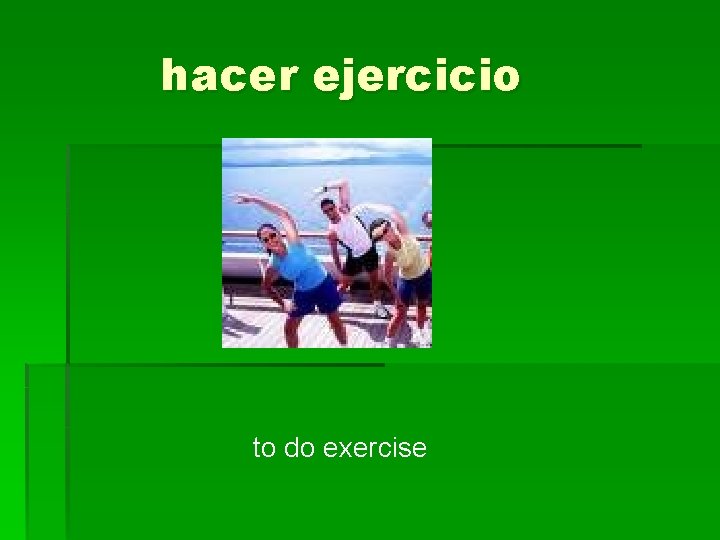 hacer ejercicio

to do exercise